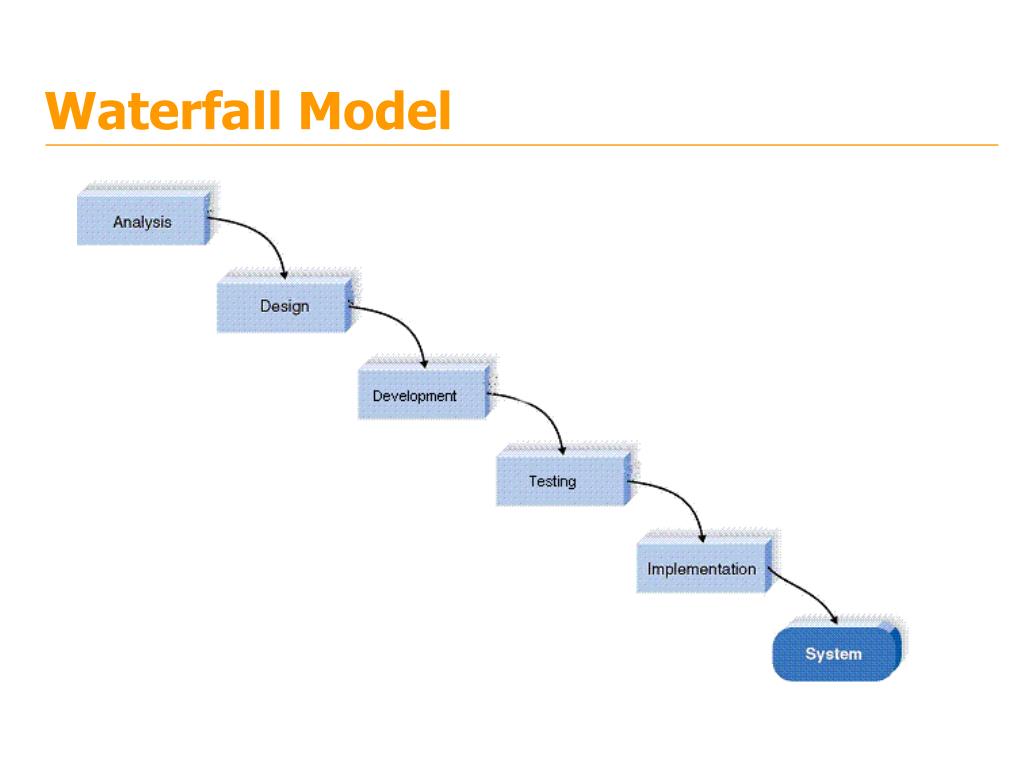 Waterfall Model

Analysis

Design

Development

Testing

Implementation

System